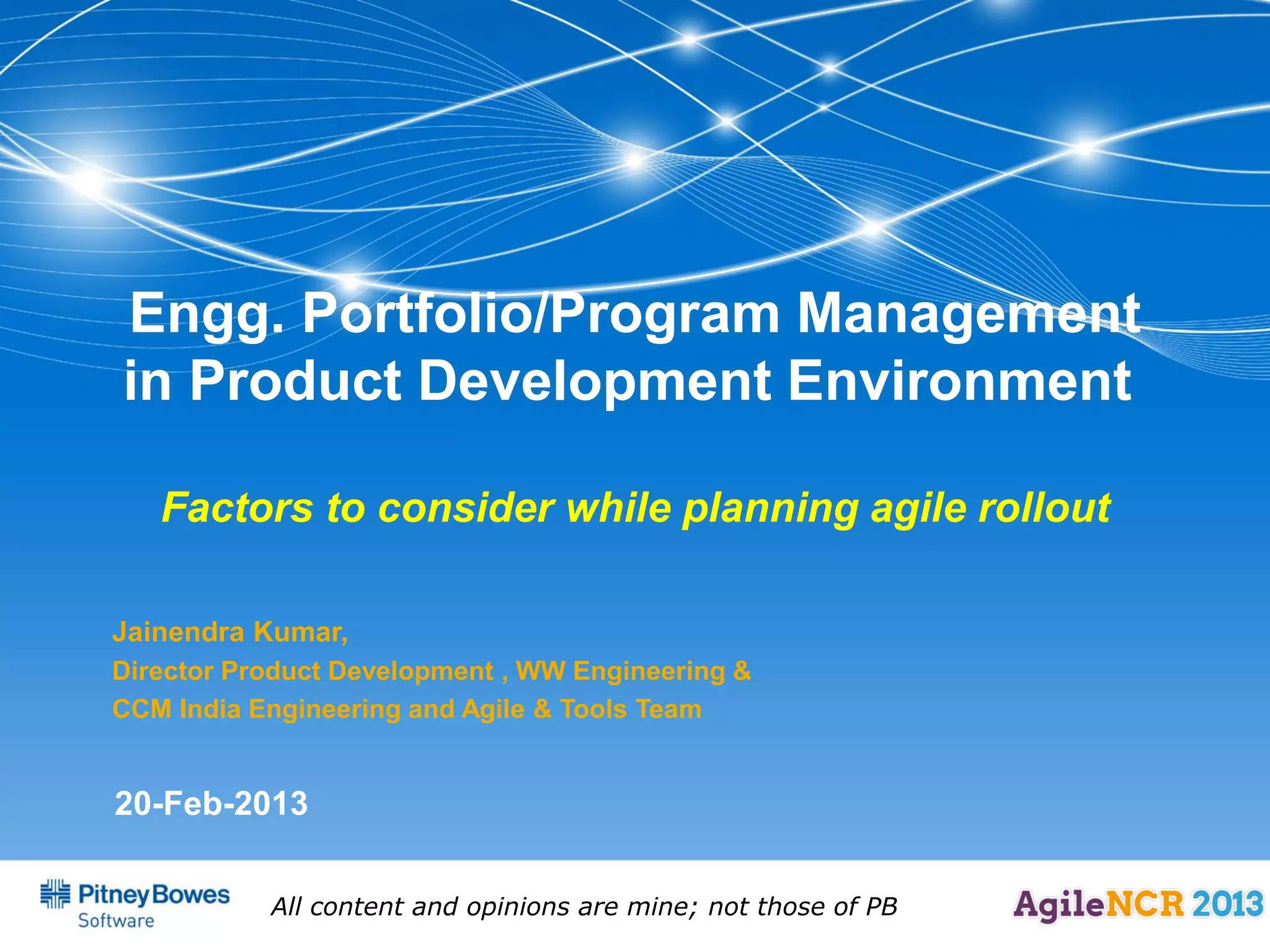 Engg. Portfolio/Program Management in Product Development Environment

Factors to consider while planning agile rollout

Jainendra Kumar,
Director Product Development , WW Engineering &
CCM India Engineering and Agile & Tools Team

20-Feb-2013

Pitney Bowes Software

All content and opinions are mine; not those of PB

AgileNCR 2013